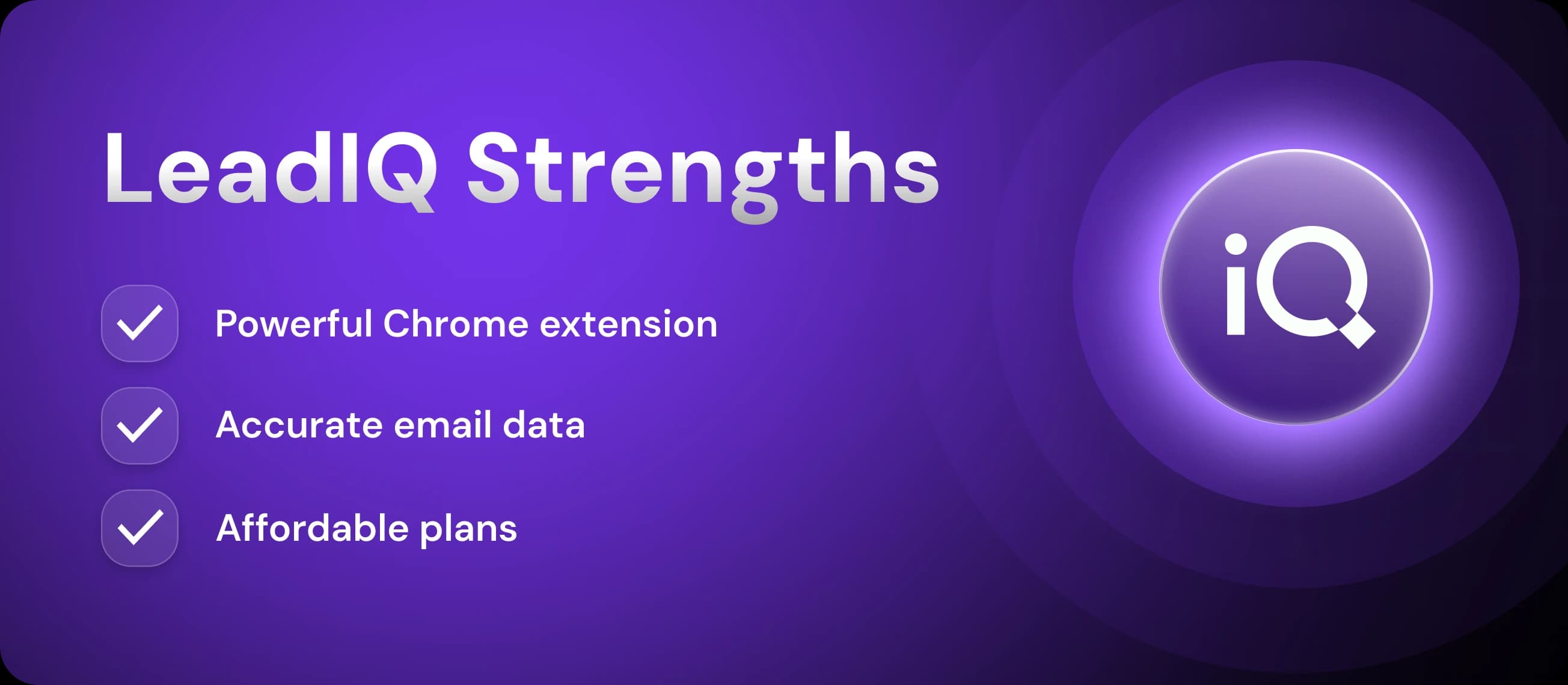 LeadIQ Strengths

Powerful Chrome extension

Accurate email data

Affordable plans

iQ